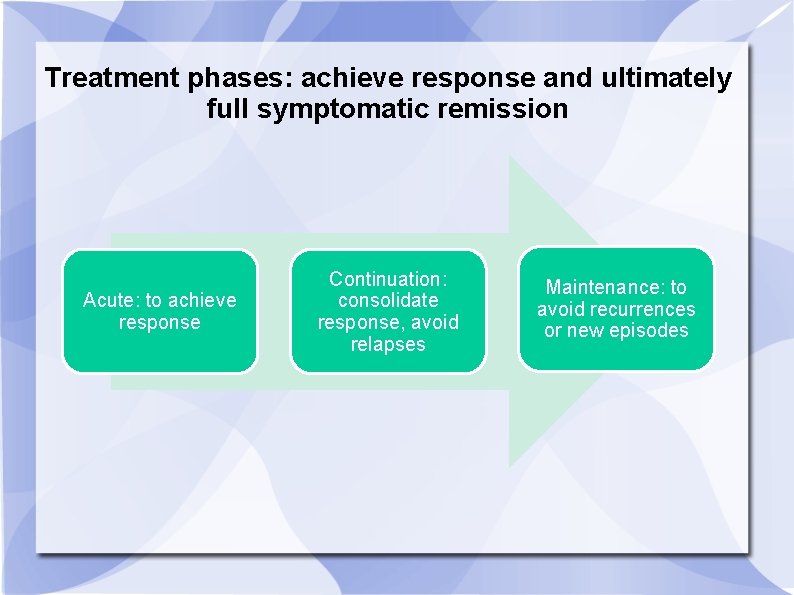 Treatment phases: achieve response and ultimately full symptomatic remission

Acute: to achieve response

Continuation: consolidate response, avoid relapses

Maintenance: to avoid recurrences or new episodes